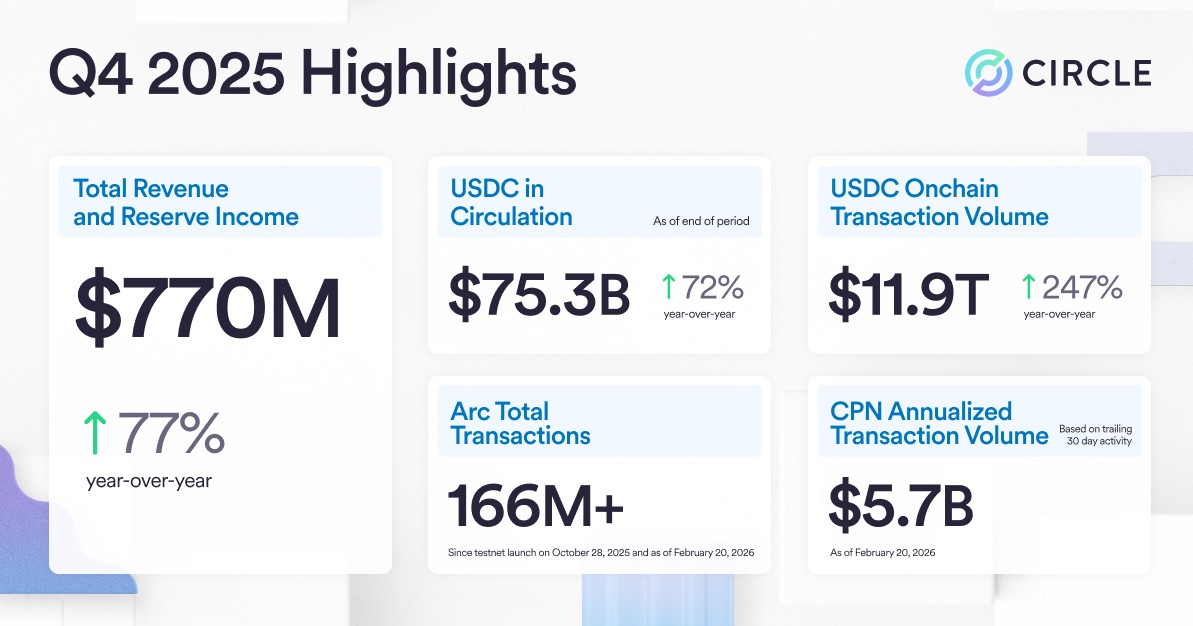 Q4 2025 Highlights

CIRCLE

Total Revenue and Reserve Income

$770M

↑ 77%
year-over-year

USDC in Circulation
As of end of period

$75.3B ↑ 72%
year-over-year

USDC Onchain Transaction Volume

$11.9T ↑ 247%
year-over-year

Arc Total Transactions

166M+

Since testnet launch on October 28, 2025 and as of February 20, 2026

CPN Annualized Transaction Volume
Based on trailing 30 day activity

$5.7B

As of February 20, 2026